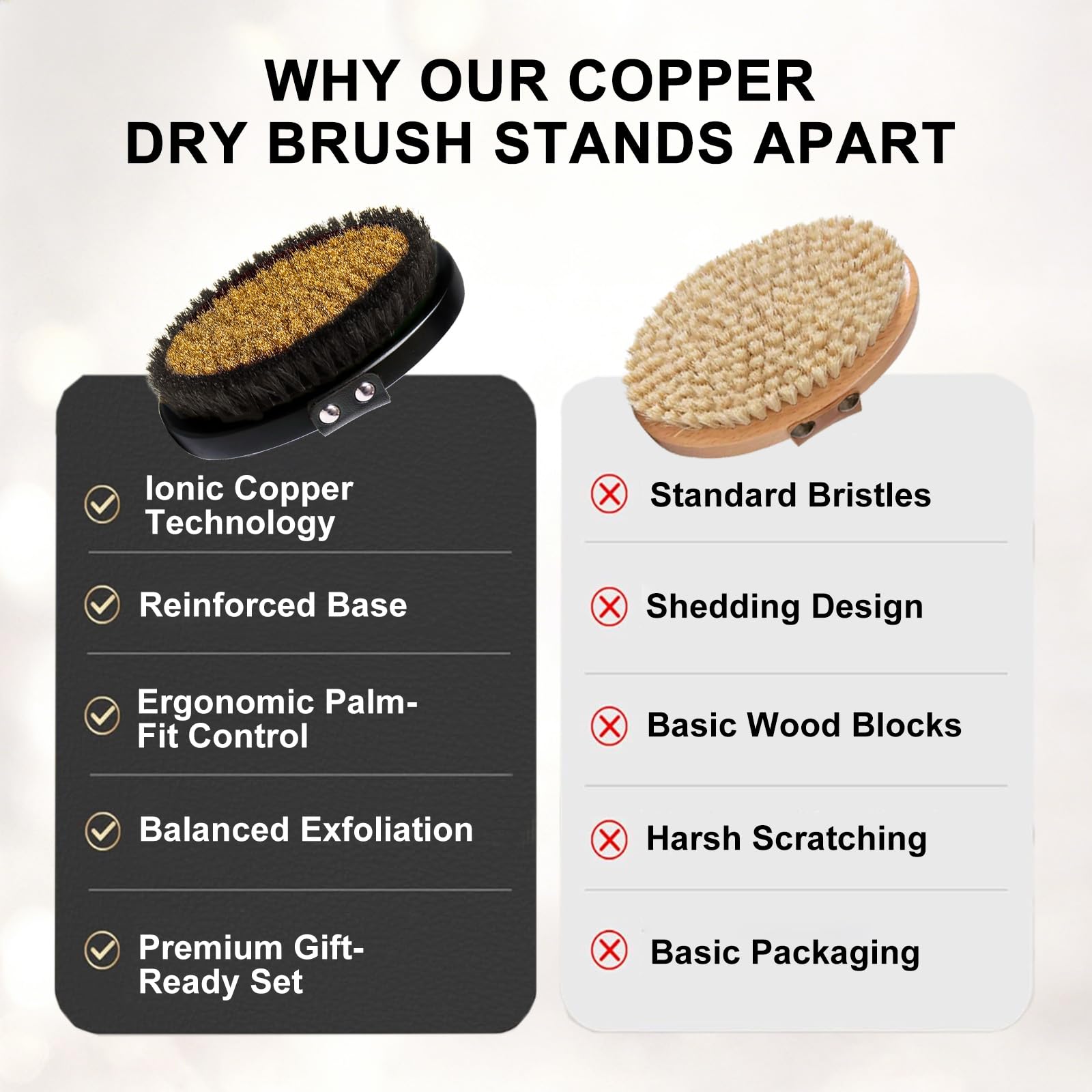 WHY OUR COPPER DRY BRUSH STANDS APART

Ionic Copper Technology

Reinforced Base

Ergonomic Palm-Fit Control

Balanced Exfoliation

Premium Gift-Ready Set

Standard Bristles

Shedding Design

Basic Wood Blocks

Harsh Scratching

Basic Packaging